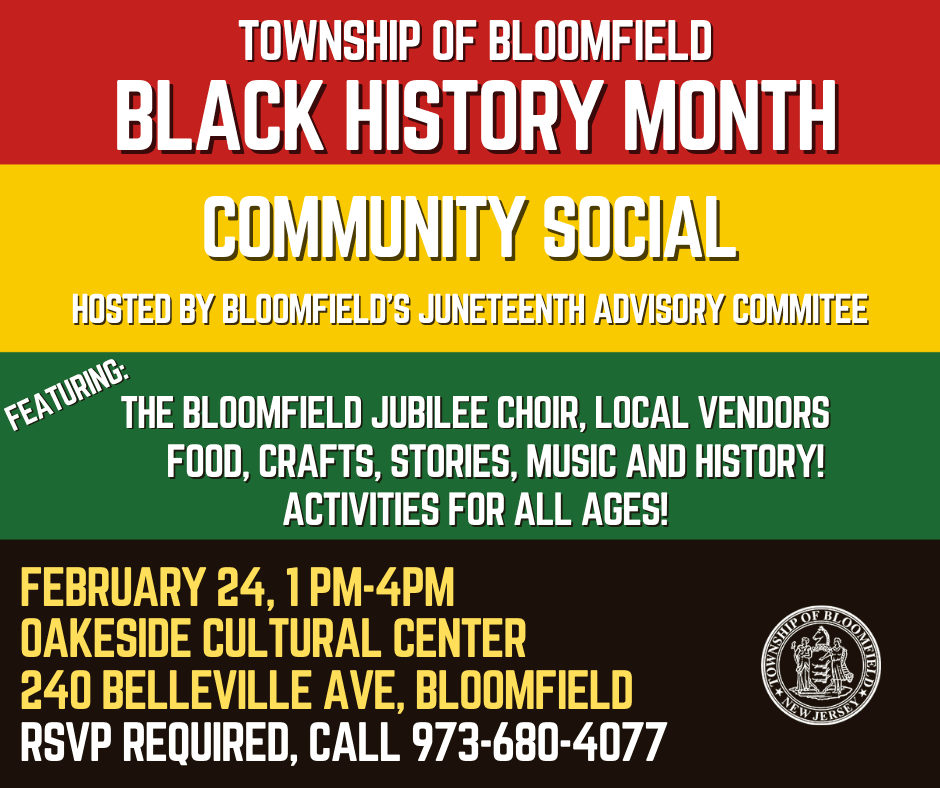 TOWNSHIP OF BLOOMFIELD
BLACK HISTORY MONTH

COMMUNITY SOCIAL

HOSTED BY BLOOMFIELD'S JUNETEENTH ADVISORY COMMITEE

FEATURING:

THE BLOOMFIELD JUBILEE CHOIR, LOCAL VENDORS
FOOD, CRAFTS, STORIES, MUSIC AND HISTORY!
ACTIVITIES FOR ALL AGES!

FEBRUARY 24, 1 PM-4PM
OAKESIDE CULTURAL CENTER
240 BELLEVILLE AVE, BLOOMFIELD
RSVP REQUIRED, CALL 973-680-4077

TOWNSHIP OF BLOOMFIELD
NEW JERSEY